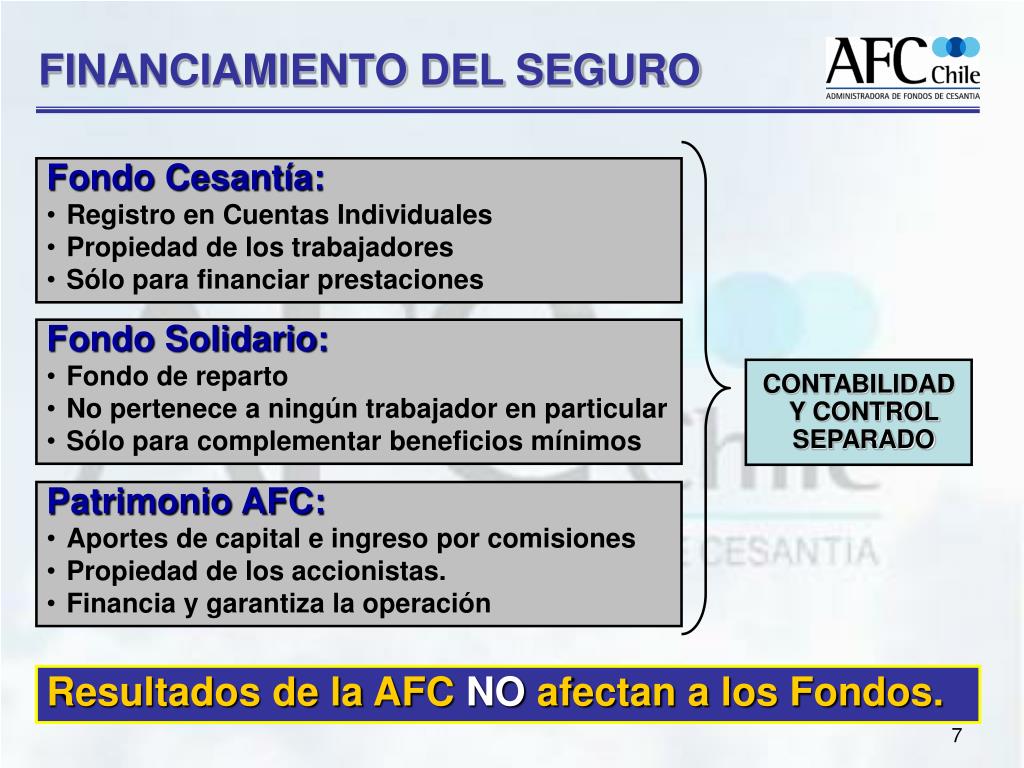 FINANCIAMIENTO DEL SEGURO

AFC Chile
ADMINISTRADORA DE FONDOS DE CESANTIA

Fondo Cesantía:
• Registro en Cuentas Individuales
• Propiedad de los trabajadores
• Sólo para financiar prestaciones

Fondo Solidario:
• Fondo de reparto
• No pertenece a ningún trabajador en particular
• Sólo para complementar beneficios mínimos

Patrimonio AFC:
• Aportes de capital e ingreso por comisiones
• Propiedad de los accionistas.
• Financia y garantiza la operación

CONTABILIDAD Y CONTROL SEPARADO

Resultados de la AFC NO afectan a los Fondos.

7